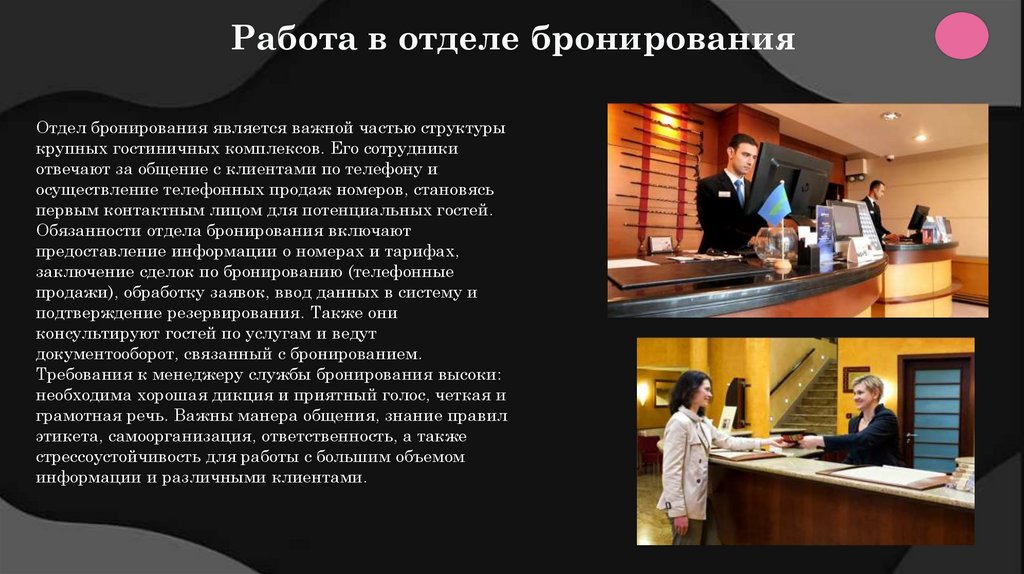 Работа в отделе бронирования

Отдел бронирования является важной частью структуры крупных гостиничных комплексов. Его сотрудники отвечают за общение с клиентами по телефону и осуществление телефонных продаж номеров, становясь первым контактным лицом для потенциальных гостей. Обязанности отдела бронирования включают предоставление информации о номерах и тарифах, заключение сделок по бронированию (телефонные продажи), обработку заявок, ввод данных в систему и подтверждение резервирования. Также они консультируют гостей по услугам и ведут документооборот, связанный с бронированием. Требования к менеджеру службы бронирования высоки: необходима хорошая дикция и приятный голос, четкая и грамотная речь. Важны манера общения, знание правил этикета, самоорганизация, ответственность, а также стрессоустойчивость для работы с большим объемом информации и различными клиентами.